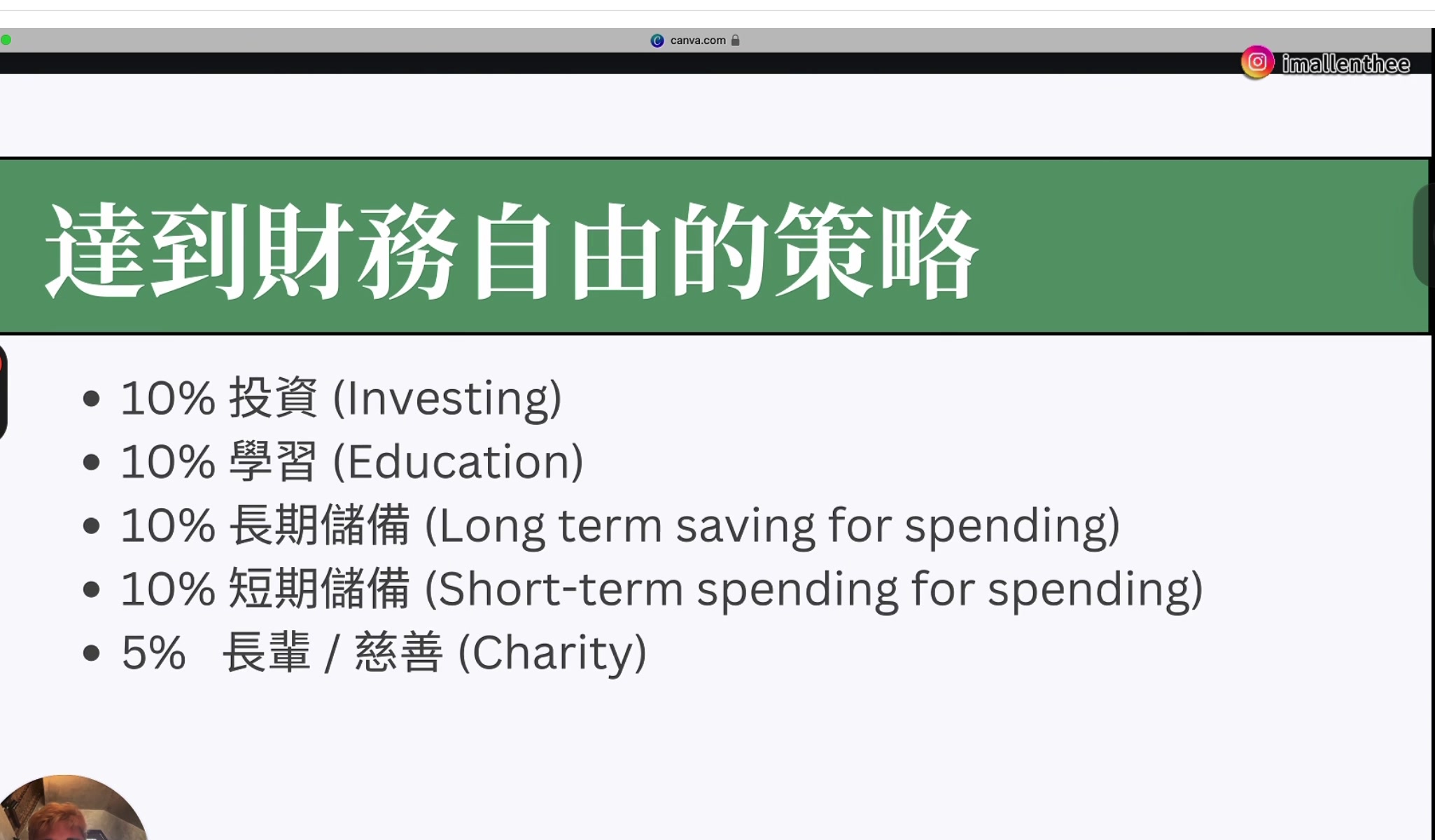 canva.com

imallenthee

達到財務自由的策略

• 10% 投資 (Investing)
• 10% 學習 (Education)
• 10% 長期儲備 (Long term saving for spending)
• 10% 短期儲備 (Short-term spending for spending)
• 5% 長輩 / 慈善 (Charity)